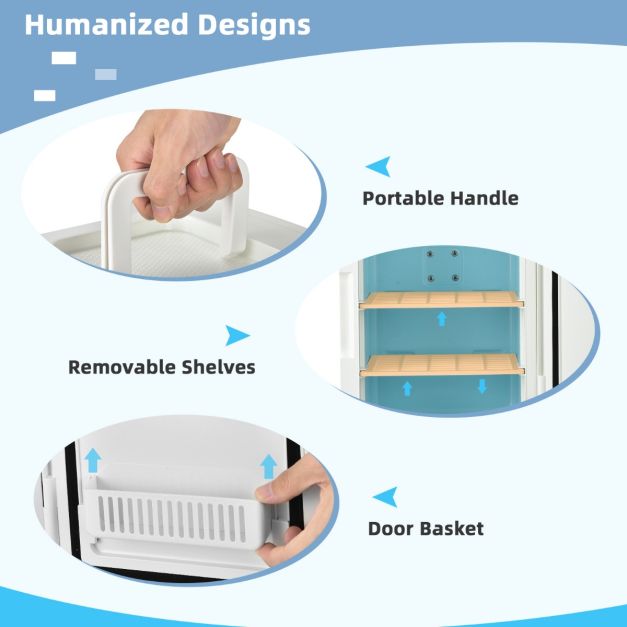 Humanized Designs

Portable Handle

Removable Shelves

Door Basket